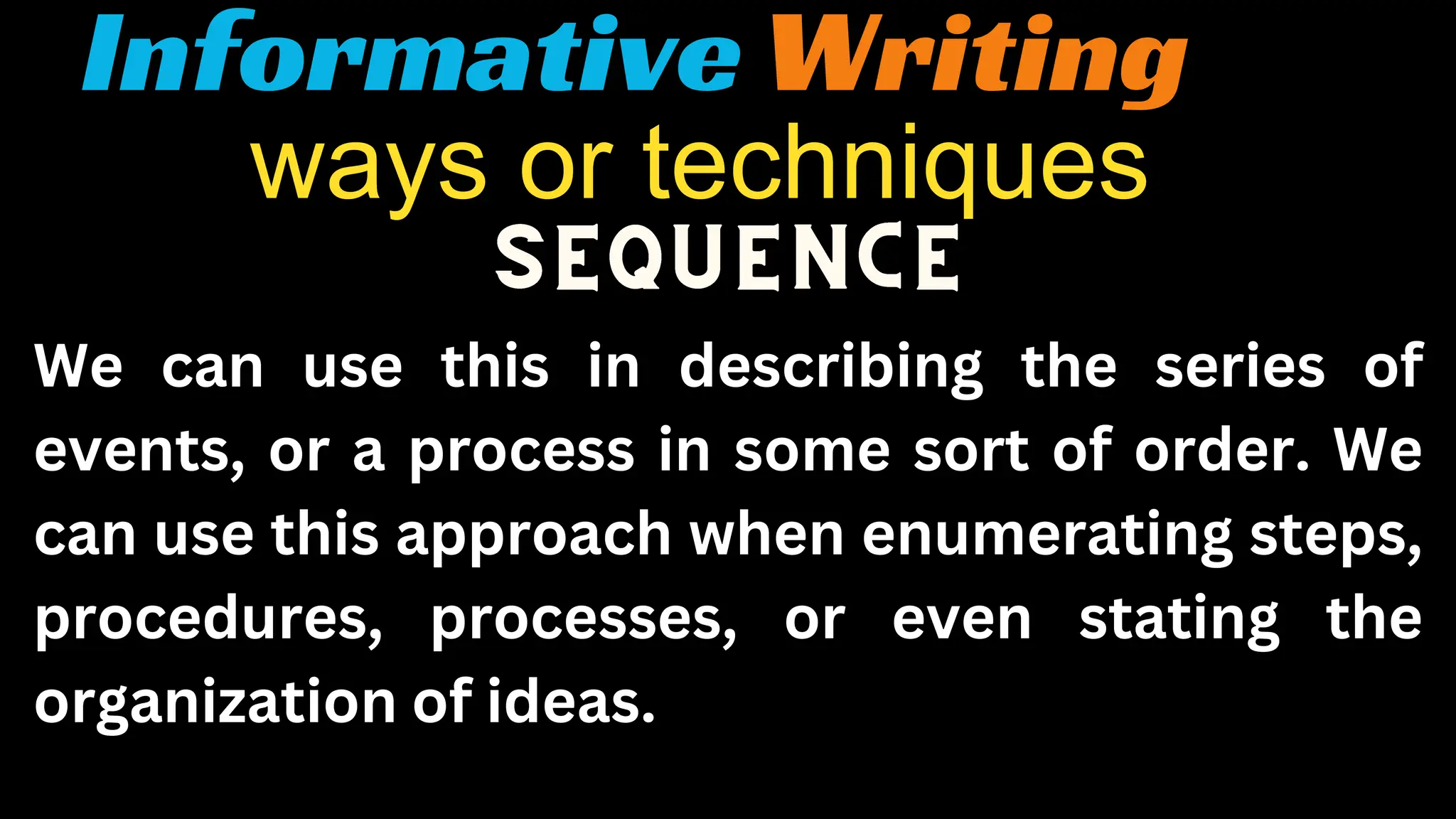 Informative Writing
ways or techniques
SEQUENCE

We can use this in describing the series of events, or a process in some sort of order. We can use this approach when enumerating steps, procedures, processes, or even stating the organization of ideas.